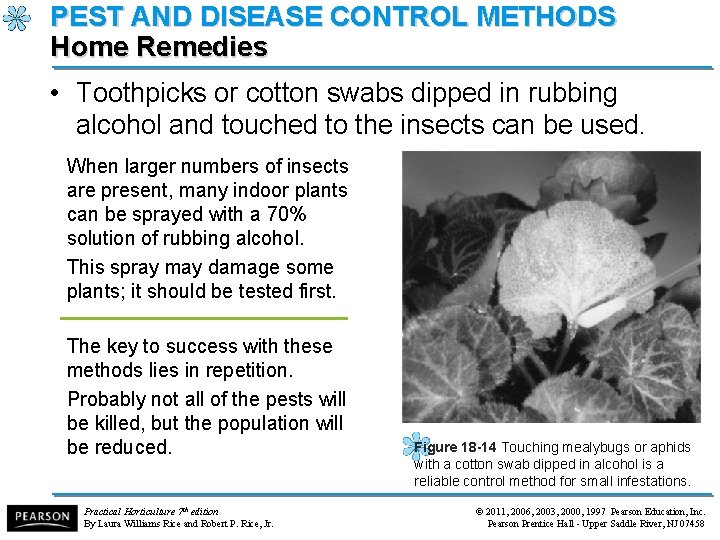 PEST AND DISEASE CONTROL METHODS
Home Remedies

• Toothpicks or cotton swabs dipped in rubbing alcohol and touched to the insects can be used.

When larger numbers of insects are present, many indoor plants can be sprayed with a 70% solution of rubbing alcohol.

This spray may damage some plants; it should be tested first.

The key to success with these methods lies in repetition.

Probably not all of the pests will be killed, but the population will be reduced.

Figure 18-14 Touching mealybugs or aphids with a cotton swab dipped in alcohol is a reliable control method for small infestations.

PEARSON

Practical Horticulture 7th edition
By Laura Williams Rice and Robert P. Rice, Jr.

© 2011, 2006, 2003, 2000, 1997 Pearson Education, Inc.
Pearson Prentice Hall - Upper Saddle River, NJ 07458